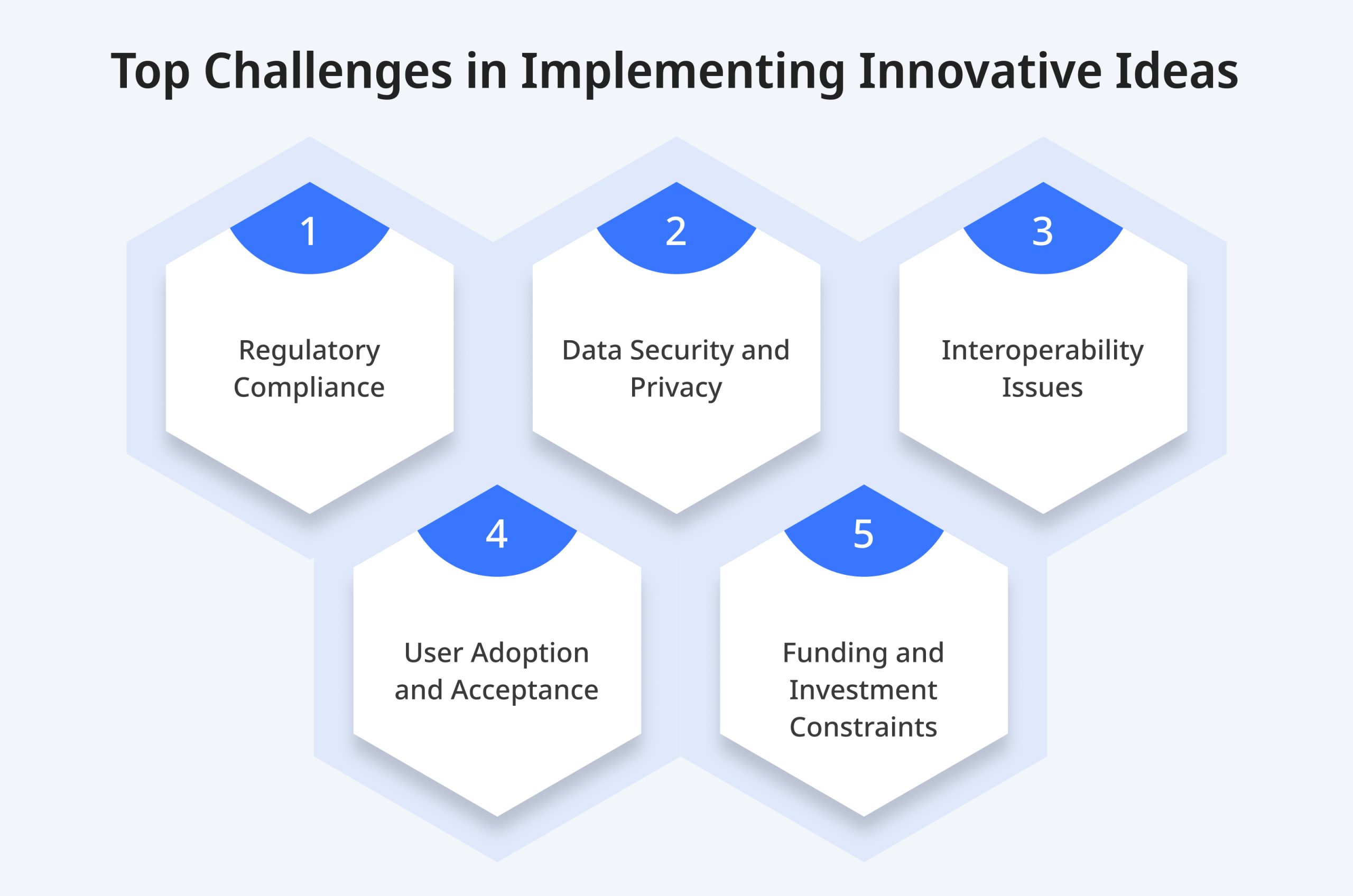 Top Challenges in Implementing Innovative Ideas

1
Regulatory Compliance

2
Data Security and Privacy

3
Interoperability Issues

4
User Adoption and Acceptance

5
Funding and Investment Constraints